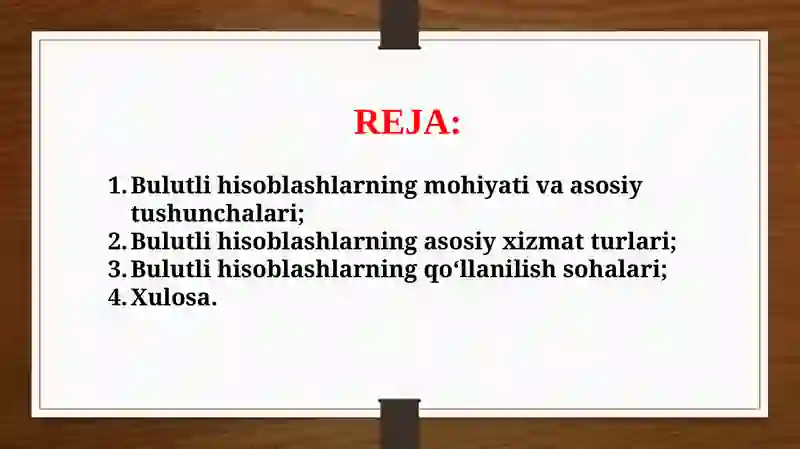 REJA:

1. Bulutli hisoblashlarning mohiyati va asosiy tushunchalari;
2. Bulutli hisoblashlarning asosiy xizmat turlari;
3. Bulutli hisoblashlarning qo‘llanilish sohalari;
4. Xulosa.